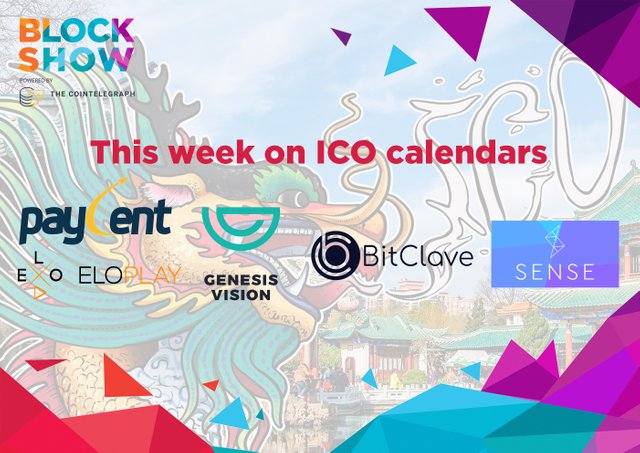 BLOCK SHOW
POWERED BY
THE COINTELEGRAPH

This week on ICO calendars

paycent

ELO
ELOPLAY

GENESIS VISION

BitClave

SENSE